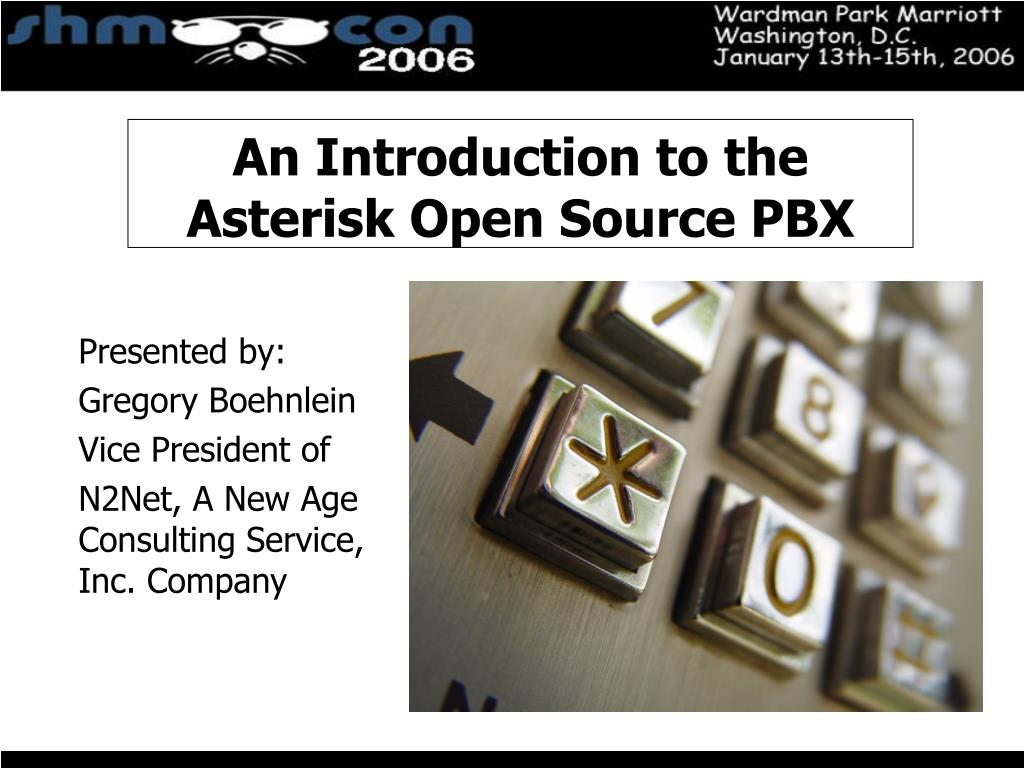 shmoocon 2006

Wardman Park Marriott
Washington, D.C.
January 13th-15th, 2006

An Introduction to the Asterisk Open Source PBX

Presented by:
Gregory Boehnlein
Vice President of
N2Net, A New Age Consulting Service, Inc. Company

7
8
*
0